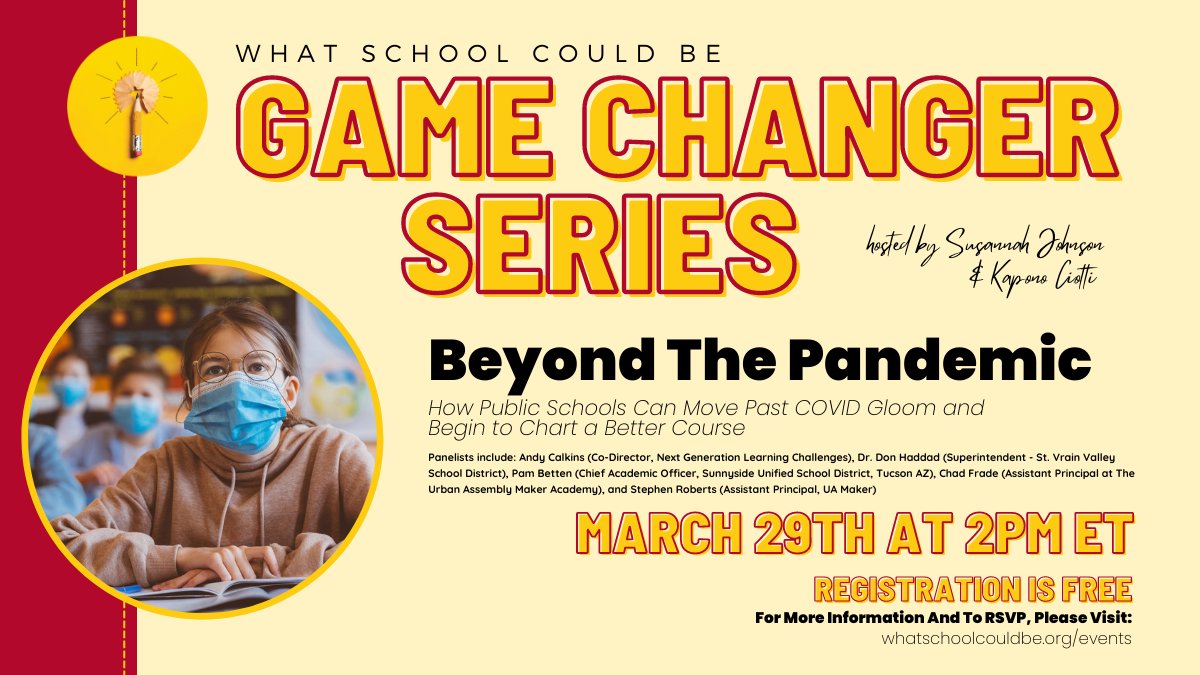 WHAT SCHOOL COULD BE

GAME CHANGER SERIES

hosted by Susannah Johnson & Kapono Ciotti

Beyond The Pandemic

How Public Schools Can Move Past COVID Gloom and Begin to Chart a Better Course

Panelists include: Andy Calkins (Co-Director, Next Generation Learning Challenges), Dr. Don Haddad (Superintendent - St. Vrain Valley School District), Pam Betten (Chief Academic Officer, Sunnyside Unified School District, Tucson AZ), Chad Frade (Assistant Principal at The Urban Assembly Maker Academy), and Stephen Roberts (Assistant Principal, UA Maker)

MARCH 29TH AT 2PM ET

REGISTRATION IS FREE

For More Information And To RSVP, Please Visit:

whatschoolcouldbe.org/events